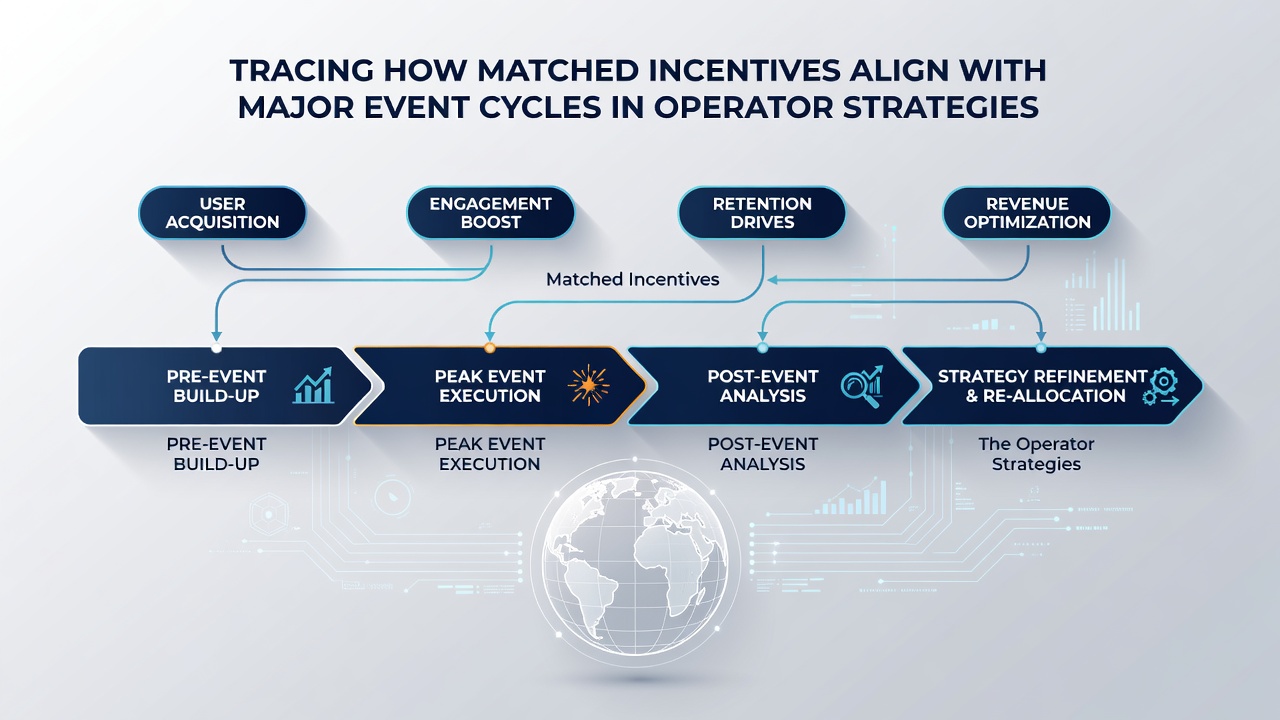 TRACING HOW MATCHED INCENTIVES ALIGN WITH MAJOR EVENT CYCLES IN OPERATOR STRATEGIES

USER ACQUISITION

ENGAGEMENT BOOST

RETENTION DRIVES

REVENUE OPTIMIZATION

Matched Incentives

PRE-EVENT BUILD-UP

PEAK EVENT EXECUTION

POST-EVENT ANALYSIS

STRATEGY REFINEMENT & RE-ALLOCATION

PRE-EVENT BUILD-UP

PEAK EVENT EXECUTION

POST-EVENT ANALYSIS

The Operator Strategies